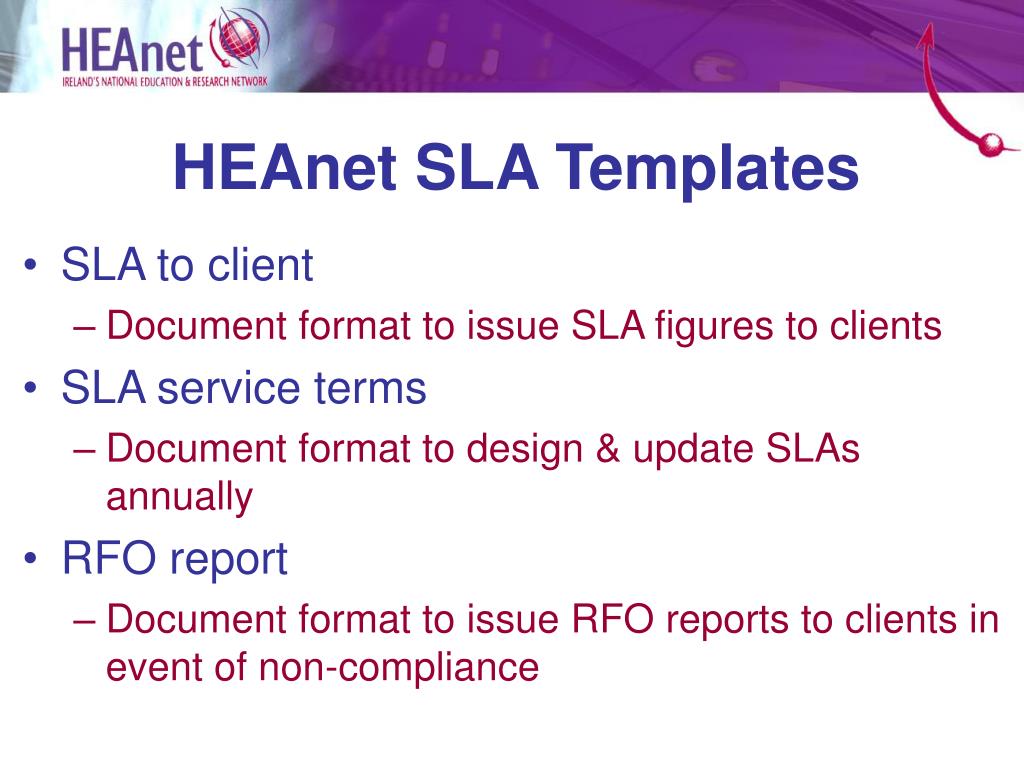 HEAnet
IRELAND'S NATIONAL EDUCATION & RESEARCH NETWORK

HEAnet SLA Templates

• SLA to client
– Document format to issue SLA figures to clients
• SLA service terms
– Document format to design & update SLAs annually
• RFO report
– Document format to issue RFO reports to clients in event of non-compliance